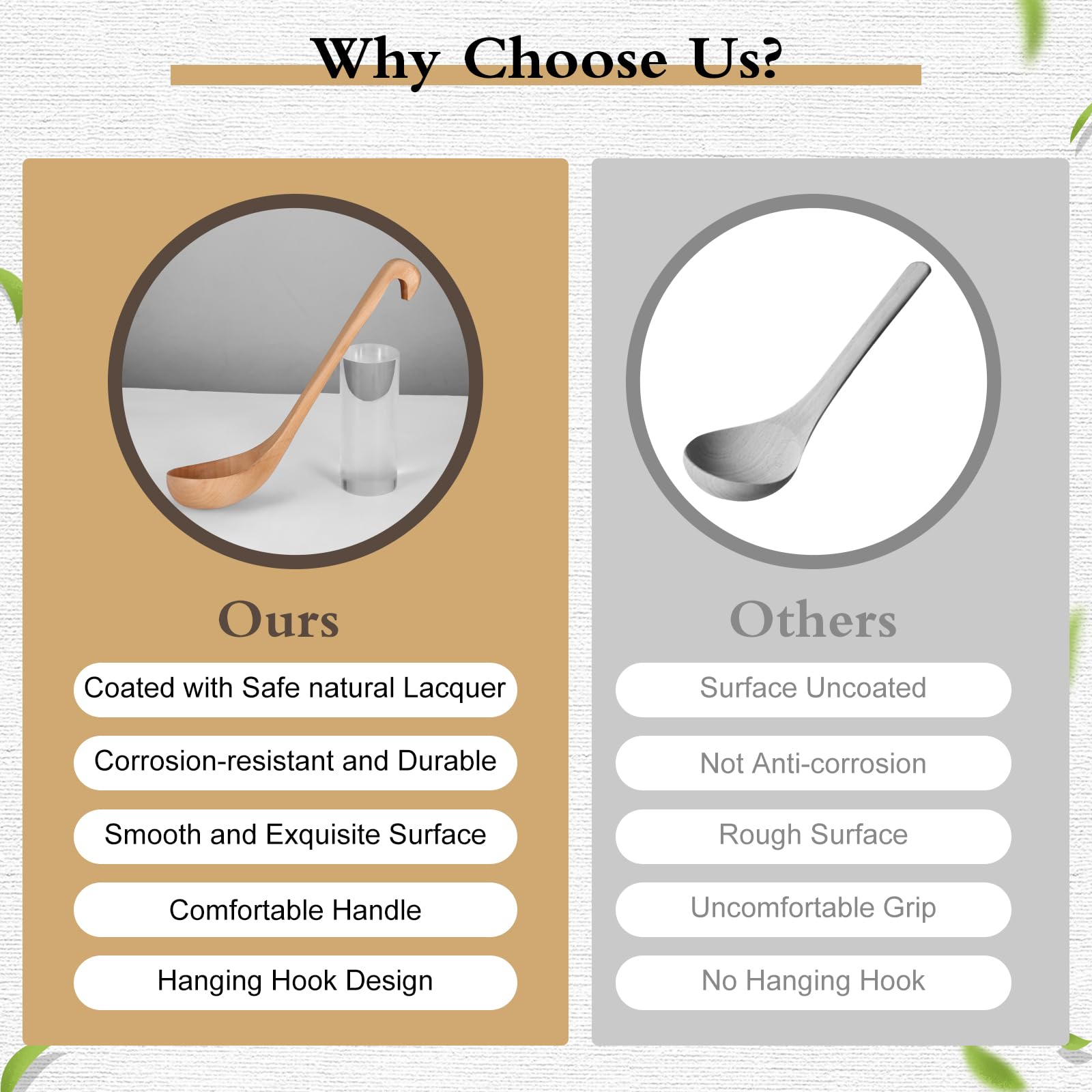 Why Choose Us?

Ours

Coated with Safe natural Lacquer

Corrosion-resistant and Durable

Smooth and Exquisite Surface

Comfortable Handle

Hanging Hook Design

Others

Surface Uncoated

Not Anti-corrosion

Rough Surface

Uncomfortable Grip

No Hanging Hook